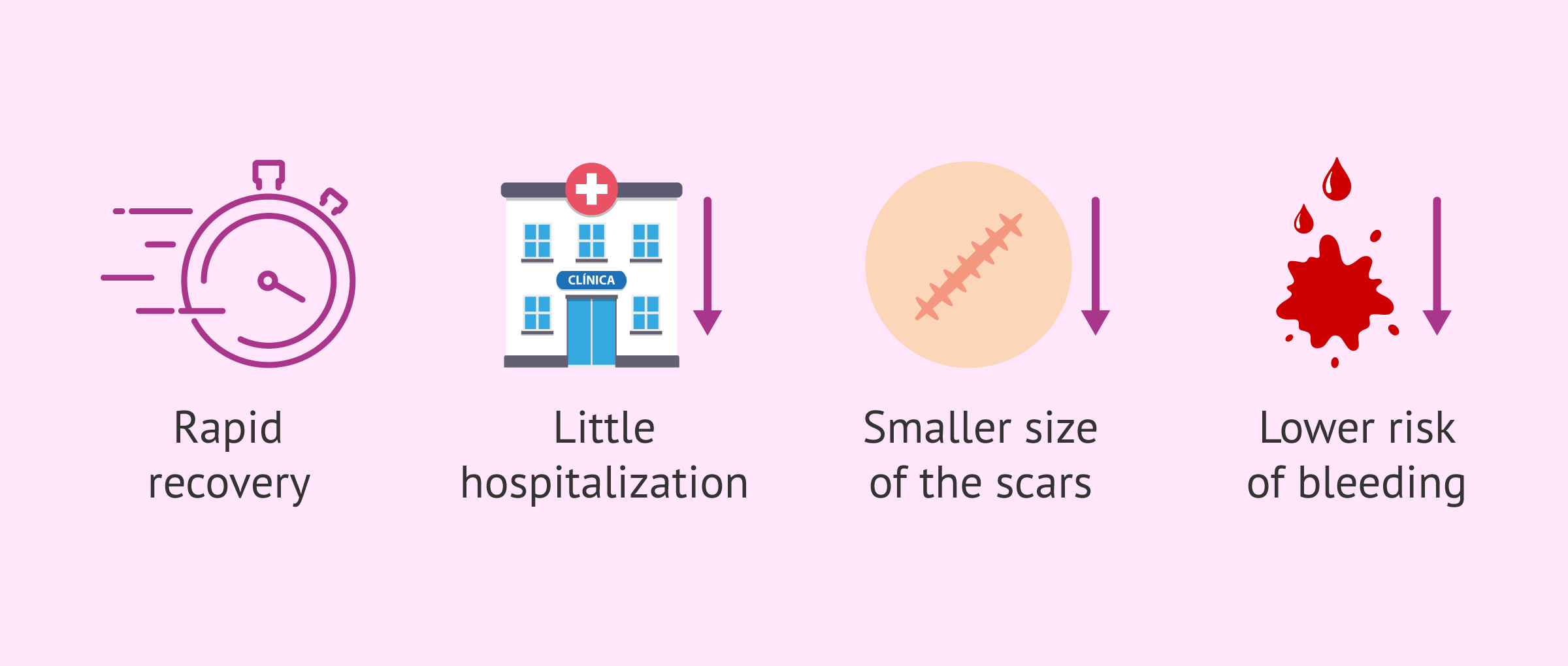 Rapid recovery

CLÍNICA

Little hospitalization

Smaller size of the scars

Lower risk of bleeding